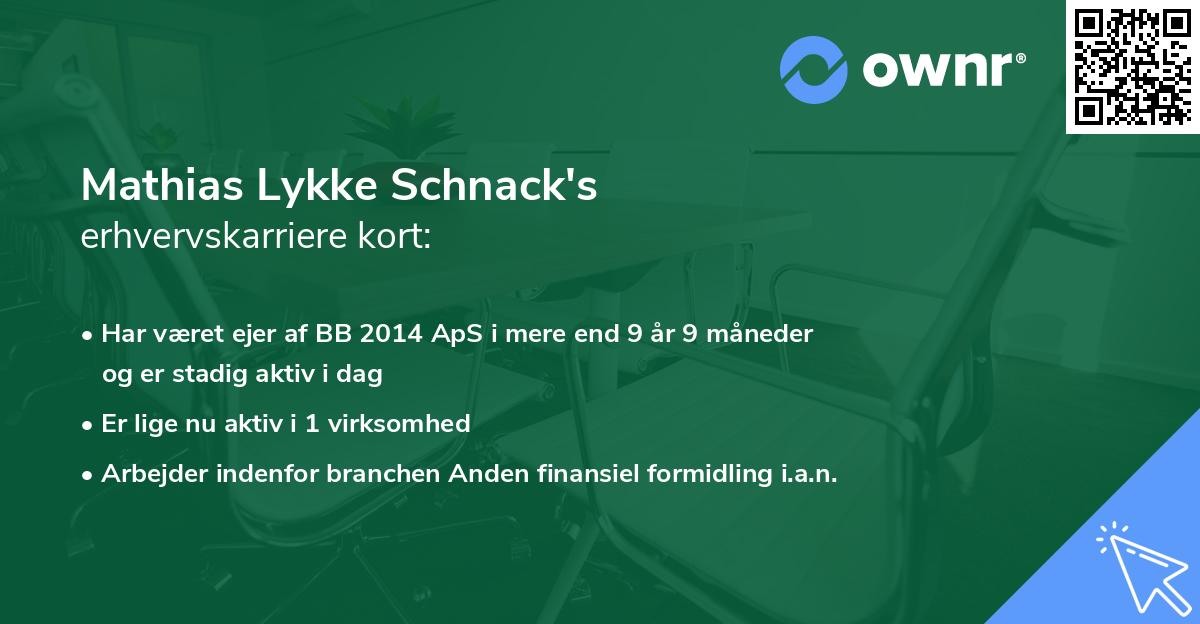 ownr®

Mathias Lykke Schnack's
erhvervskarriere kort:

• Har været ejer af BB 2014 ApS i mere end 9 år 9 måneder og er stadig aktiv i dag
• Er lige nu aktiv i 1 virksomhed
• Arbejder indenfor branchen Anden finansiel formidling i.a.n.